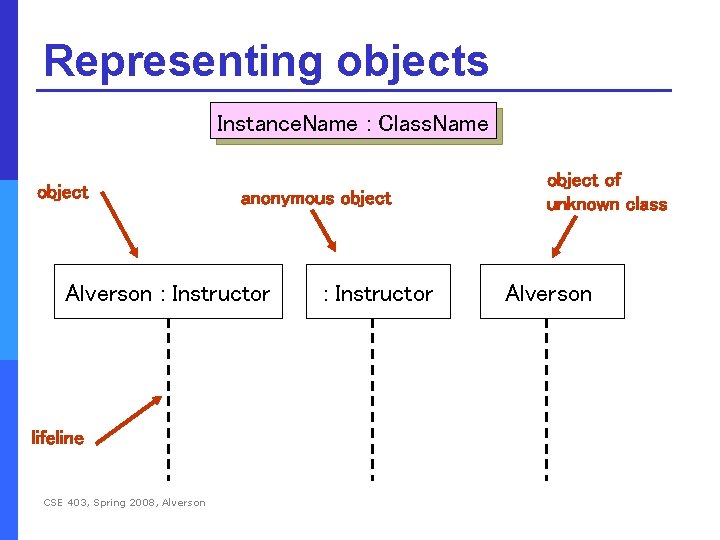 Representing objects

InstanceName : ClassName

object

anonymous object

object of unknown class

Alverson : Instructor

: Instructor

Alverson

lifeline

CSE 403, Spring 2008, Alverson